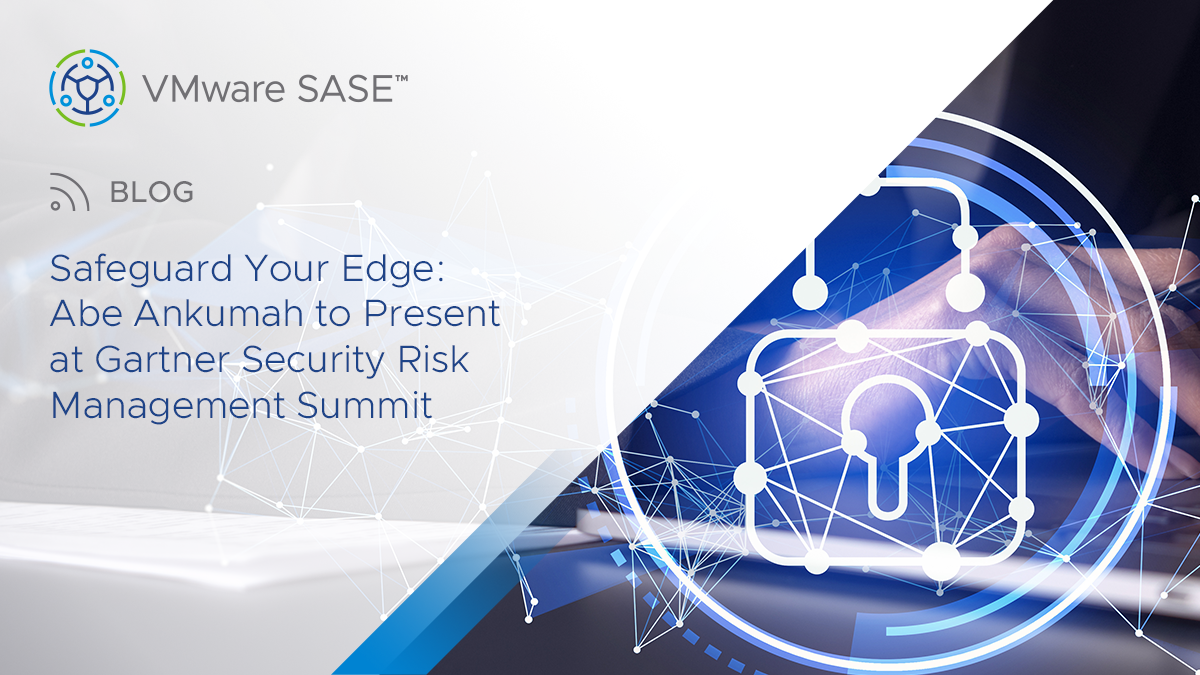 VMware SASE™

BLOG

Safeguard Your Edge: Abe Ankumah to Present at Gartner Security Risk Management Summit